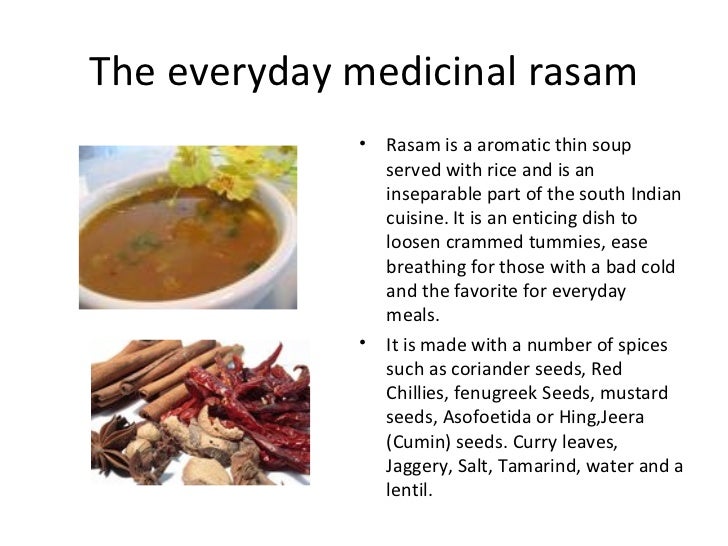 The everyday medicinal rasam

• Rasam is a aromatic thin soup served with rice and is an inseparable part of the south Indian cuisine. It is an enticing dish to loosen crammed tummies, ease breathing for those with a bad cold and the favorite for everyday meals.

• It is made with a number of spices such as coriander seeds, Red Chillies, fenugreek Seeds, mustard seeds, Asofoetida or Hing,Jeera (Cumin) seeds. Curry leaves, Jaggery, Salt, Tamarind, water and a lentil.